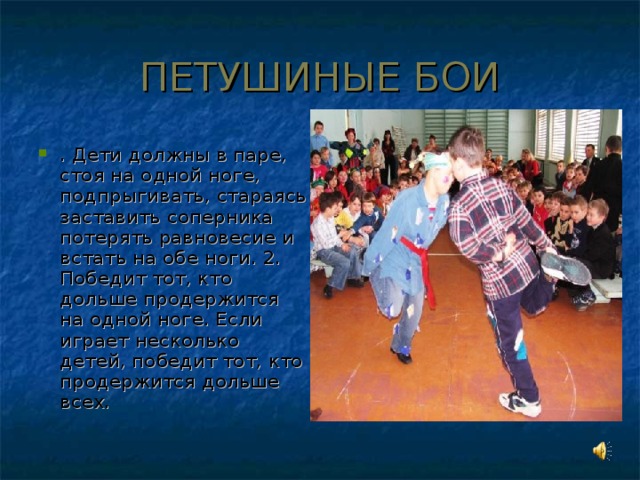 ПЕТУШИНЫЕ БОИ

. Дети должны в паре, стоя на одной ноге, подпрыгивать, стараясь заставить соперника потерять равновесие и встать на обе ноги. 2. Победит тот, кто дольше продержится на одной ноге. Если играет несколько детей, победит тот, кто продержится дольше всех.